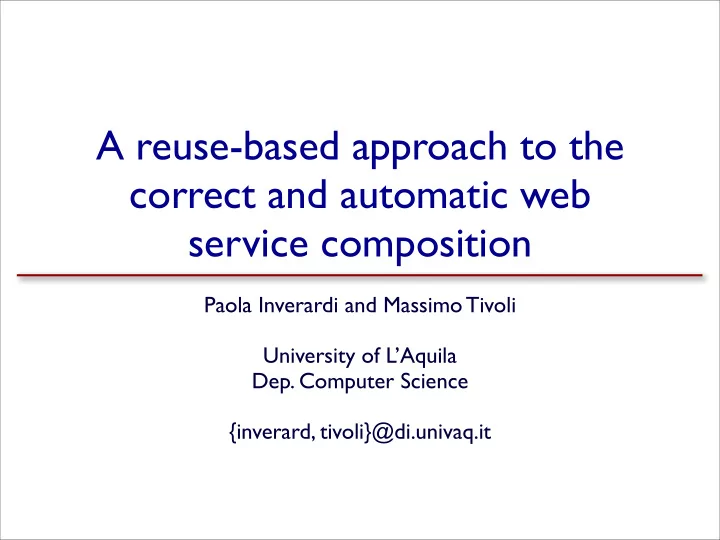 A reuse-based approach to the correct and automatic web service composition

Paola Inverardi and Massimo Tivoli

University of L'Aquila
Dep. Computer Science

{inverard, tivoli}@di.univaq.it